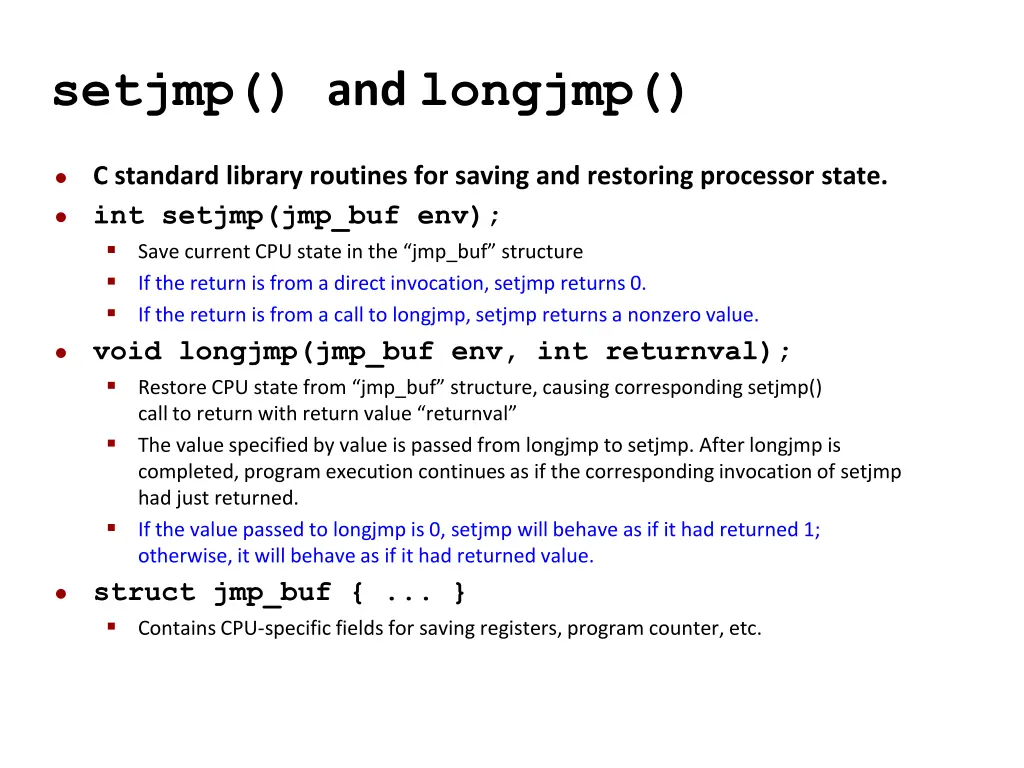 setjmp() and longjmp()

- C standard library routines for saving and restoring processor state.
- int setjmp(jmp_buf env);
  - Save current CPU state in the “jmp_buf” structure
  - If the return is from a direct invocation, setjmp returns 0.
  - If the return is from a call to longjmp, setjmp returns a nonzero value.
- void longjmp(jmp_buf env, int returnval);
  - Restore CPU state from “jmp_buf” structure, causing corresponding setjmp() call to return with return value “returnval”
  - The value specified by value is passed from longjmp to setjmp. After longjmp is completed, program execution continues as if the corresponding invocation of setjmp had just returned.
  - If the value passed to longjmp is 0, setjmp will behave as if it had returned 1; otherwise, it will behave as if it had returned value.
- struct jmp_buf { ... }
  - Contains CPU-specific fields for saving registers, program counter, etc.